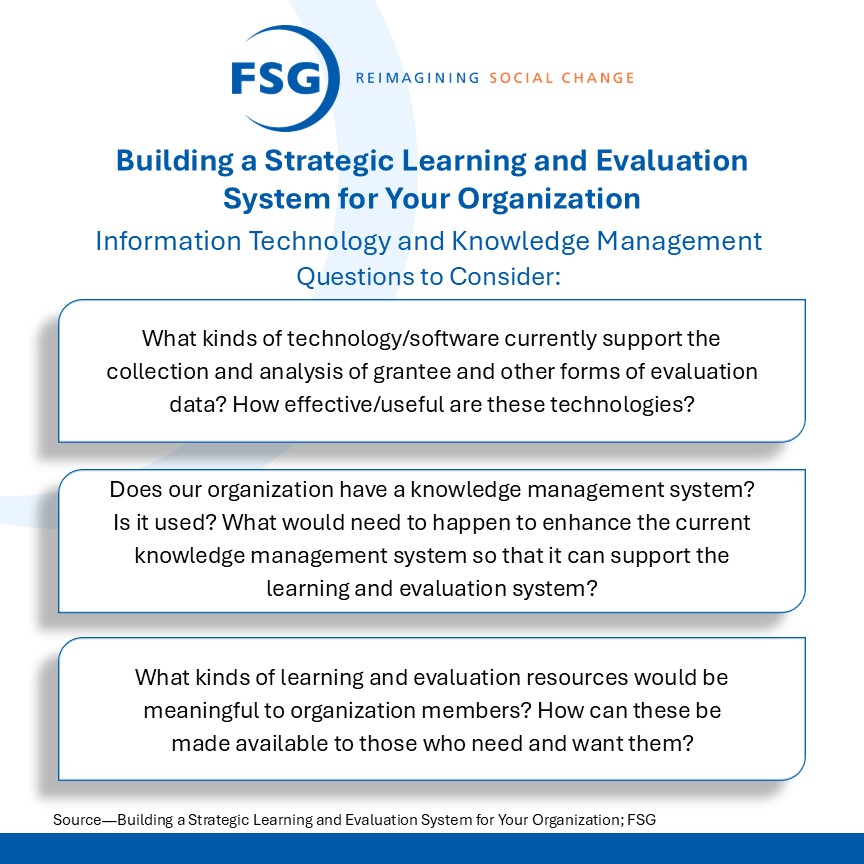 FSG REIMAGINING SOCIAL CHANGE

Building a Strategic Learning and Evaluation System for Your Organization

Information Technology and Knowledge Management Questions to Consider:

What kinds of technology/software currently support the collection and analysis of grantee and other forms of evaluation data? How effective/useful are these technologies?

Does our organization have a knowledge management system? Is it used? What would need to happen to enhance the current knowledge management system so that it can support the learning and evaluation system?

What kinds of learning and evaluation resources would be meaningful to organization members? How can these be made available to those who need and want them?

Source—Building a Strategic Learning and Evaluation System for Your Organization; FSG